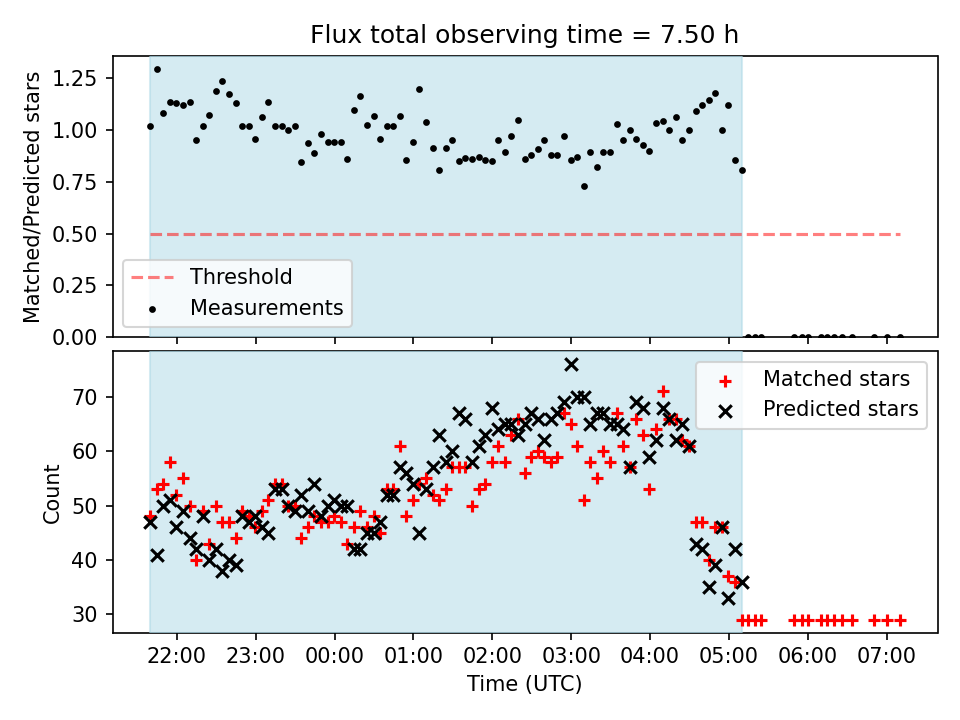 Flux total observing time = 7.50 h

Matched/Predicted stars

1.25
1.00
0.75
0.50
0.25
0.00

Threshold
Measurements

Count

70
60
50
40
30

Matched stars
Predicted stars

22:00 23:00 00:00 01:00 02:00 03:00 04:00 05:00 06:00 07:00

Time (UTC)